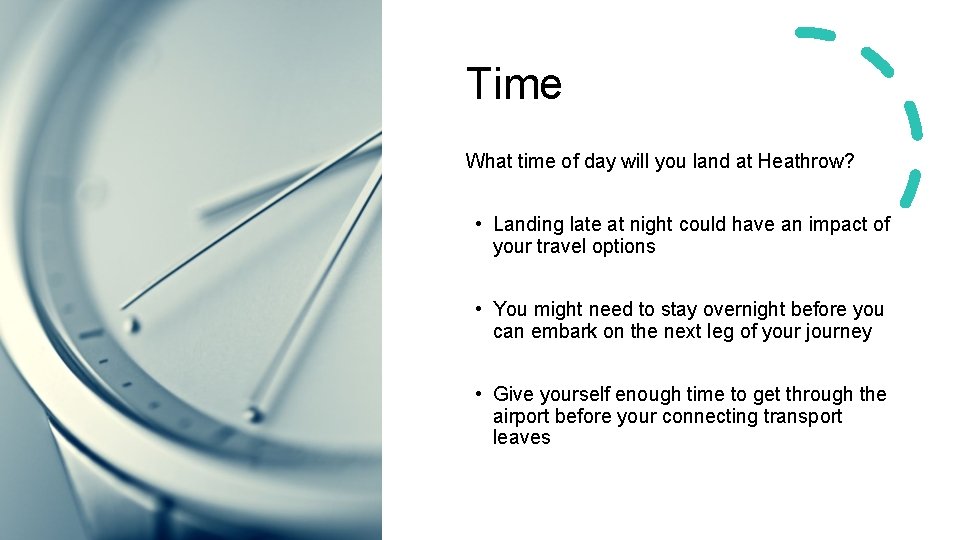 Time

What time of day will you land at Heathrow?

• Landing late at night could have an impact of your travel options

• You might need to stay overnight before you can embark on the next leg of your journey

• Give yourself enough time to get through the airport before your connecting transport leaves